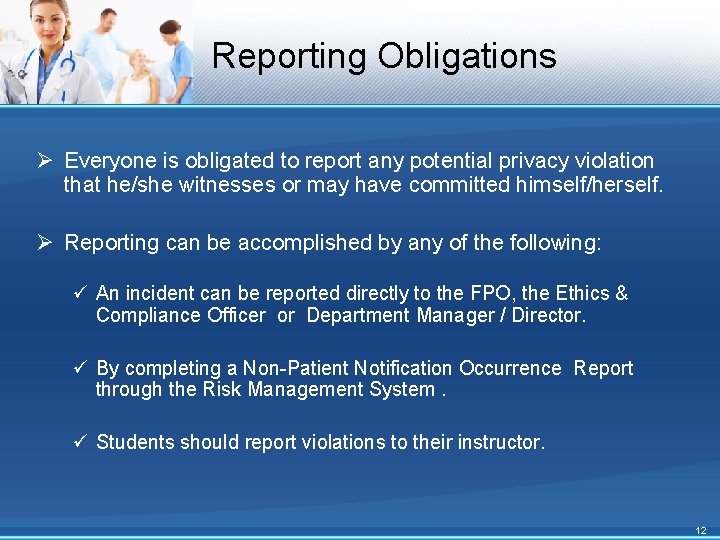 Reporting Obligations

➢ Everyone is obligated to report any potential privacy violation that he/she witnesses or may have committed himself/herself.

➢ Reporting can be accomplished by any of the following:

✓ An incident can be reported directly to the FPO, the Ethics & Compliance Officer or Department Manager / Director.

✓ By completing a Non-Patient Notification Occurrence Report through the Risk Management System .

✓ Students should report violations to their instructor.

12